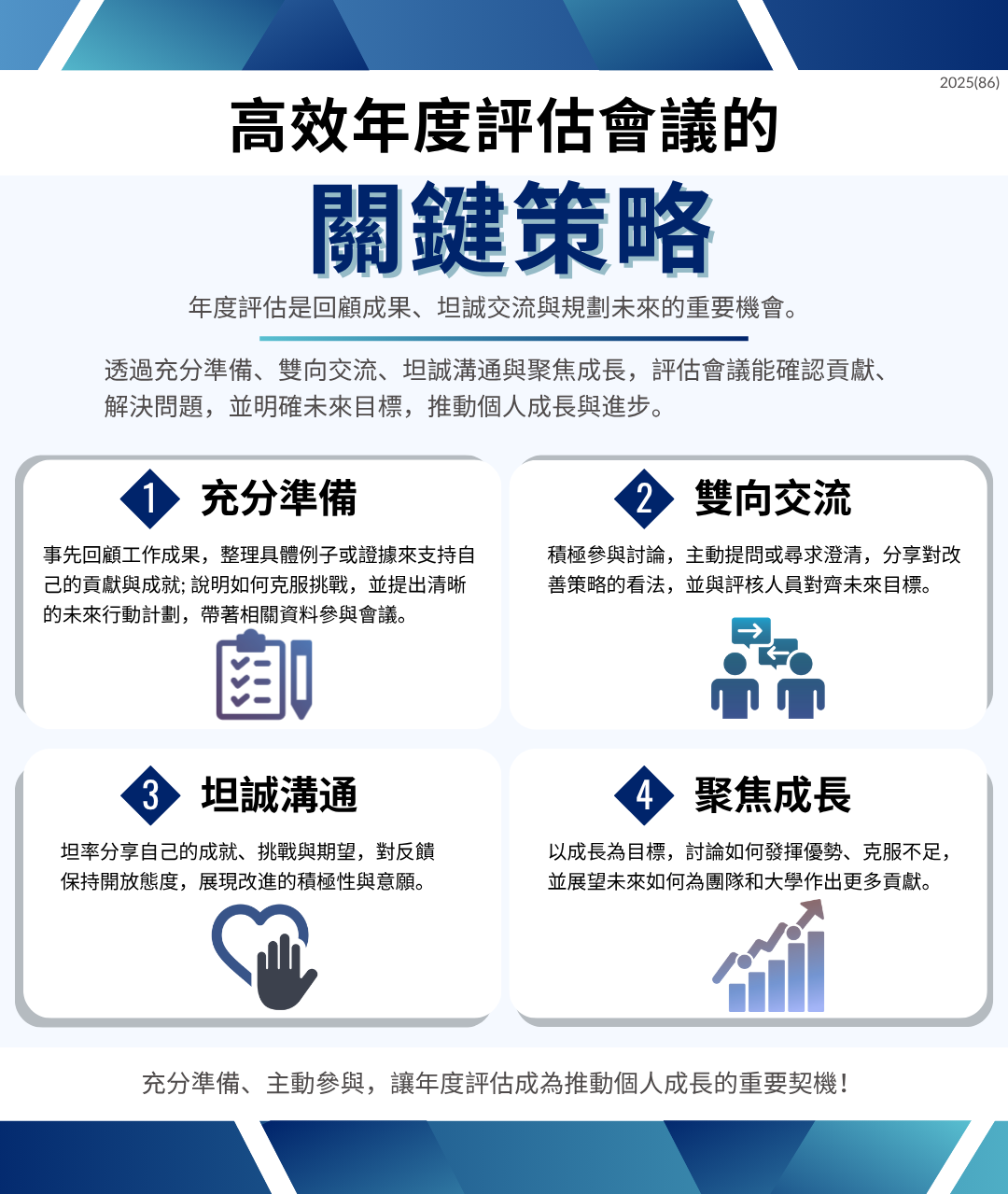 2025(86)

高效年度評估會議的

關鍵策略

年度評估是回顧成果、坦誠交流與規劃未來的重要機會。

透過充分準備、雙向交流、坦誠溝通與聚焦成長，評估會議能確認貢獻、解決問題，並明確未來目標，推動個人成長與進步。

1 充分準備

事先回顧工作成果，整理具體例子或證據來支持自己的貢獻與成就; 說明如何克服挑戰，並提出清晰的未來行動計劃，帶著相關資料參與會議。

2 雙向交流

積極參與討論，主動提問或尋求澄清，分享對改善策略的看法，並與評核人員對齊未來目標。

3 坦誠溝通

坦率分享自己的成就、挑戰與期望，對反饋保持開放態度，展現改進的積極性與意願。

4 聚焦成長

以成長為目標，討論如何發揮優勢、克服不足，並展望未來如何為團隊和大學作出更多貢獻。

充分準備、主動參與，讓年度評估成為推動個人成長的重要契機!